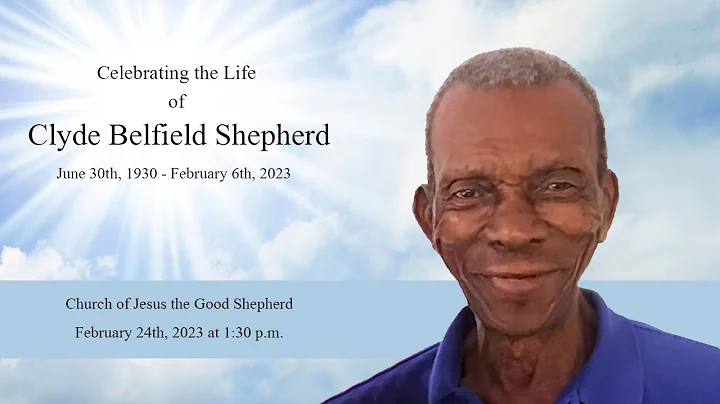 Celebrating the Life
of
Clyde Belfield Shepherd
June 30th, 1930 - February 6th, 2023

Church of Jesus the Good Shepherd
February 24th, 2023 at 1:30 p.m.